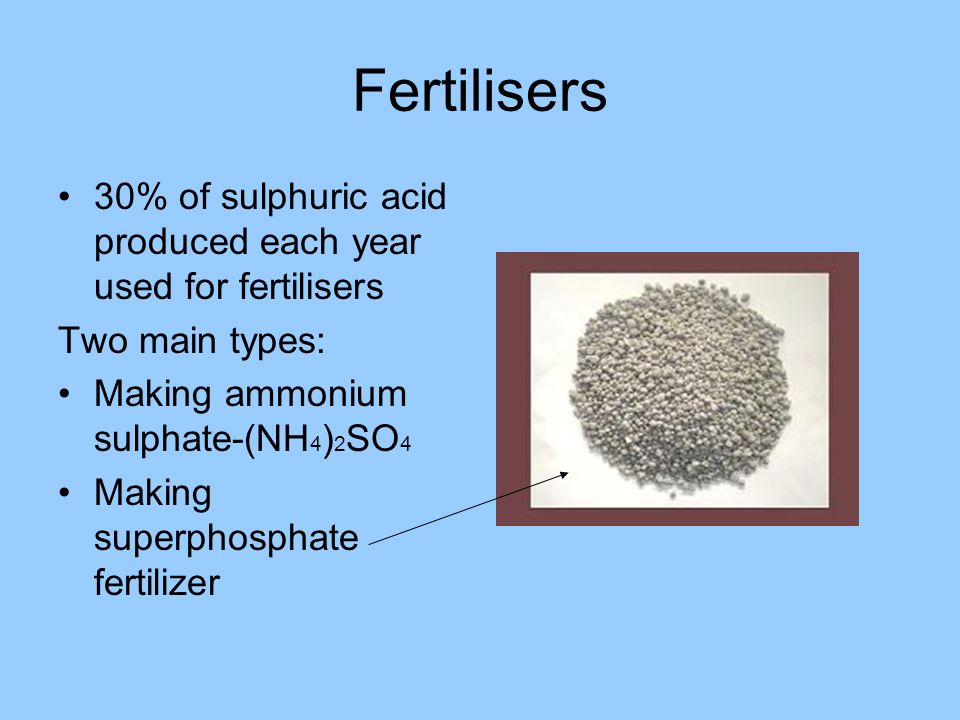 Fertilisers

• 30% of sulphuric acid produced each year used for fertilisers

Two main types:

• Making ammonium sulphate-$(NH_4)_2SO_4$

• Making superphosphate fertilizer